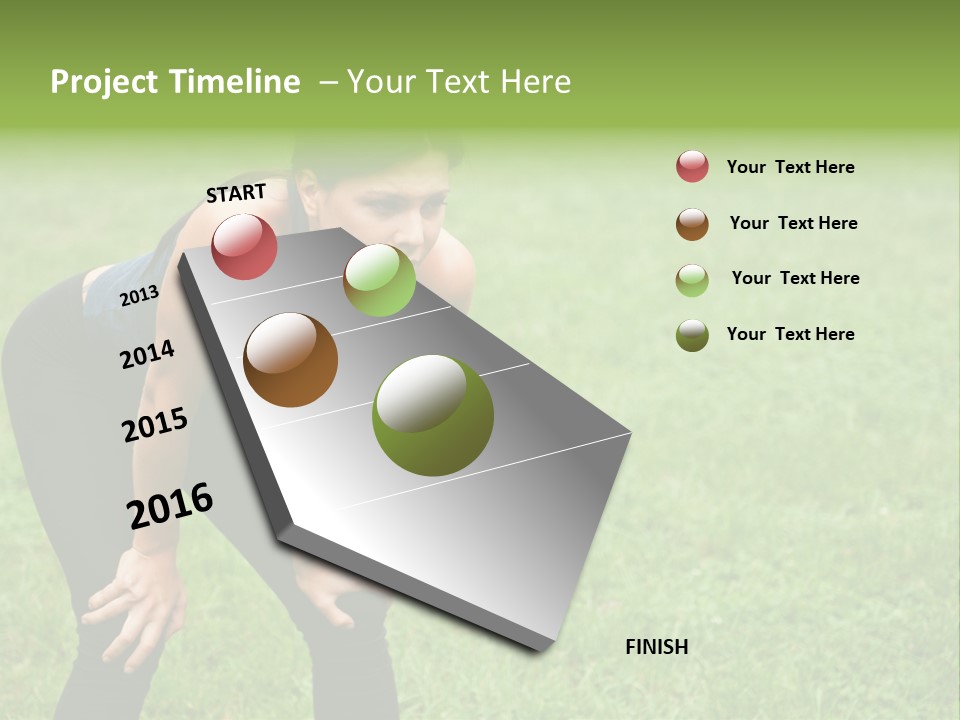 Project Timeline – Your Text Here

START

2013

2014

2015

2016

FINISH

Your Text Here

Your Text Here

Your Text Here

Your Text Here